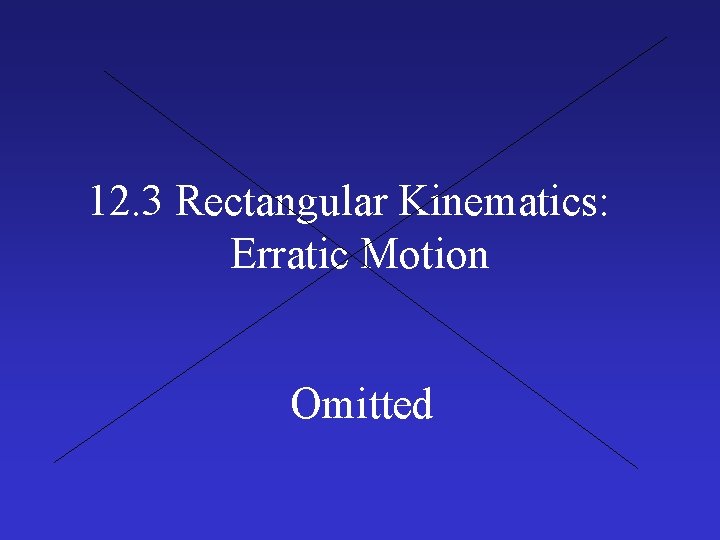 12.3 Rectangular Kinematics: Erratic Motion

Omitted